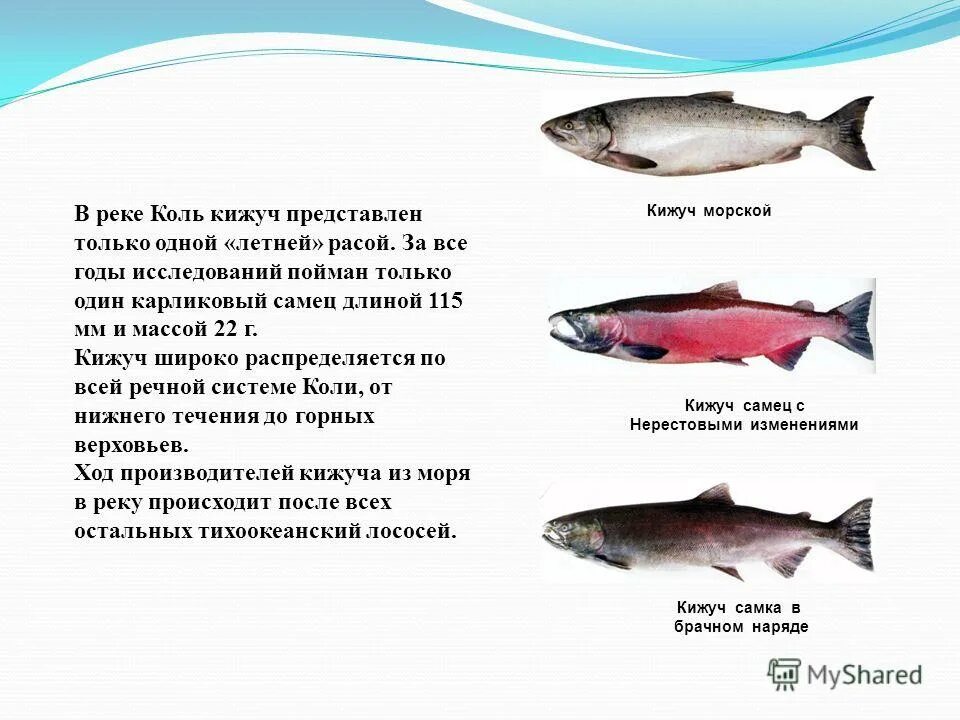 В реке Коль кижуч представлен только одной «летней» расой. За все годы исследований пойман только один карликовый самец длиной 115 мм и массой 22 г.
Кижуч широко распределяется по всей речной системе Коли, от нижнего течения до горных верховьев.
Ход производителей кижуча из моря в реку происходит после всех остальных тихоокеанский лососей.

Кижуч морской

Кижуч самец с Нерестовыми изменениями

Кижуч самка в брачном наряде

MyShared